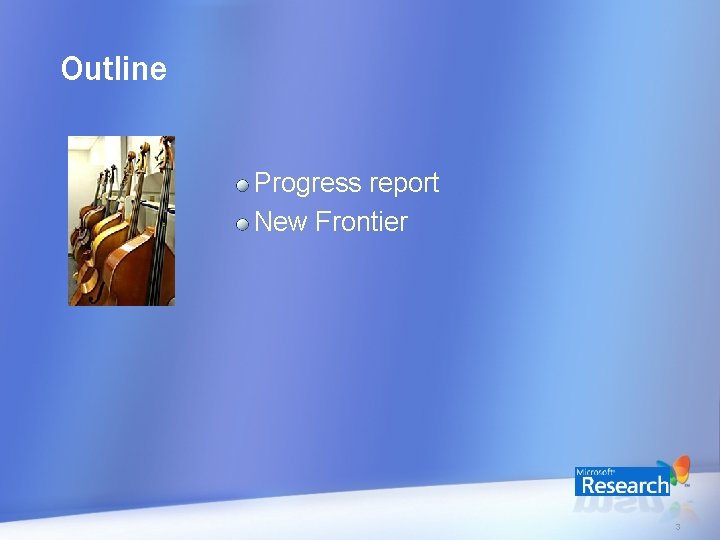 Outline

Progress report
New Frontier

Microsoft Research

3